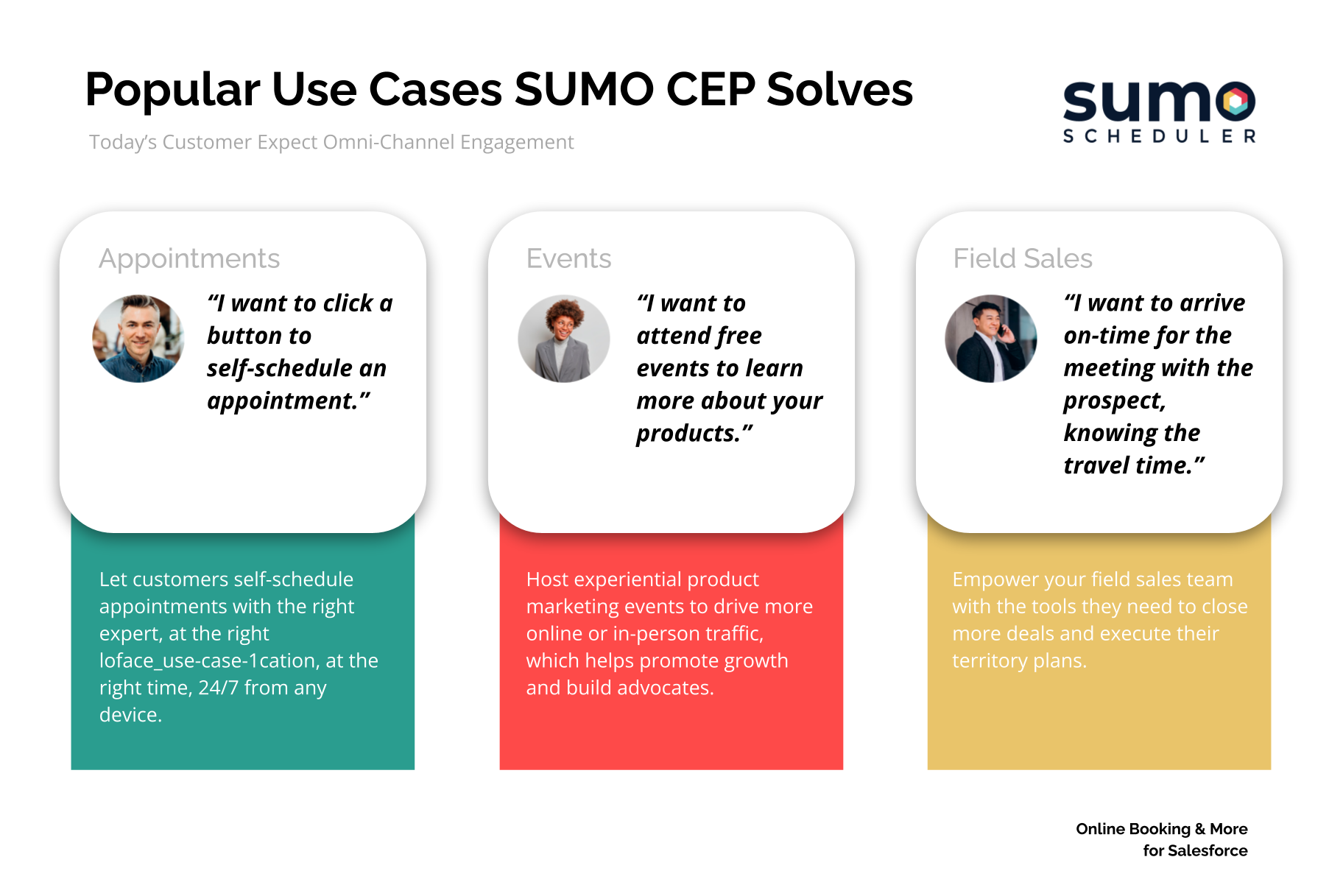 Popular Use Cases SUMO CEP Solves

Today's Customer Expect Omni-Channel Engagement

sumo
SCHEDULER

Appointments

"I want to click a button to self-schedule an appointment."

Let customers self-schedule appointments with the right expert, at the right loface_use-case-1cation, at the right time, 24/7 from any device.

Events

"I want to attend free events to learn more about your products."

Host experiential product marketing events to drive more online or in-person traffic, which helps promote growth and build advocates.

Field Sales

"I want to arrive on-time for the meeting with the prospect, knowing the travel time."

Empower your field sales team with the tools they need to close more deals and execute their territory plans.

Online Booking & More for Salesforce